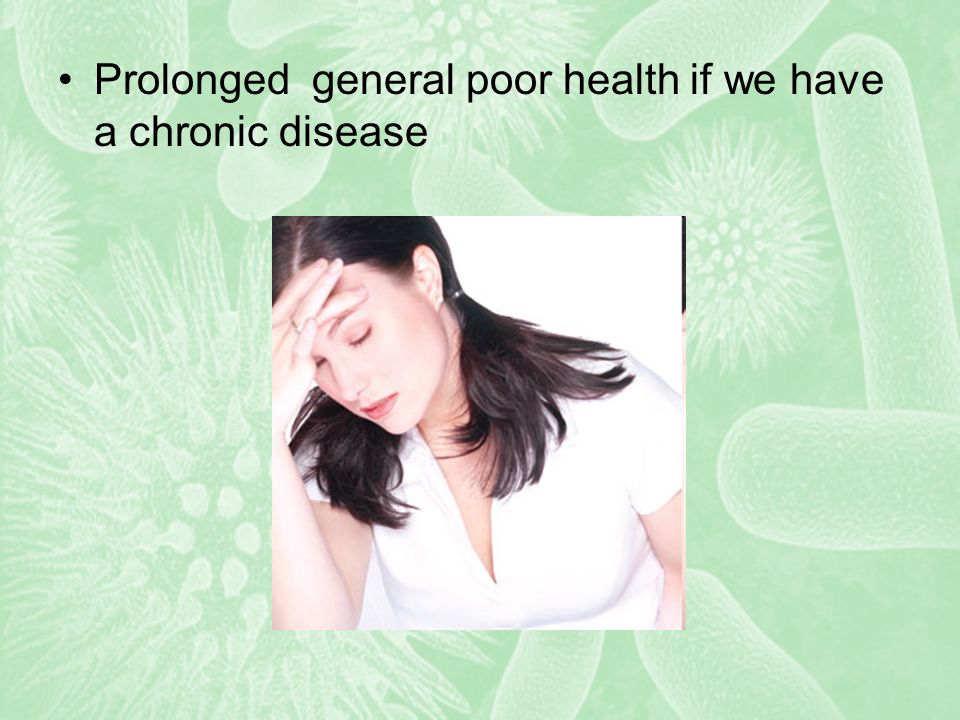 • Prolonged  general poor health if we have a chronic disease